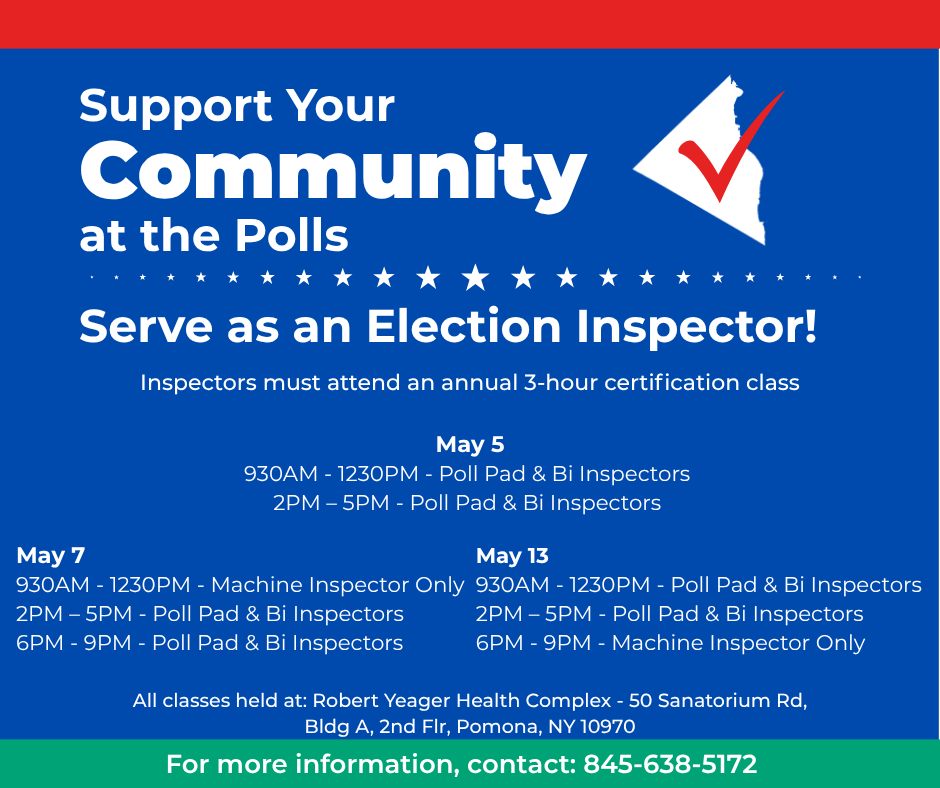 Support Your
Community
at the Polls

Serve as an Election Inspector!

Inspectors must attend an annual 3-hour certification class

May 5
930AM - 1230PM - Poll Pad & Bi Inspectors
2PM – 5PM - Poll Pad & Bi Inspectors

May 7
930AM - 1230PM - Machine Inspector Only
2PM – 5PM - Poll Pad & Bi Inspectors
6PM - 9PM - Poll Pad & Bi Inspectors

May 13
930AM - 1230PM - Poll Pad & Bi Inspectors
2PM – 5PM - Poll Pad & Bi Inspectors
6PM - 9PM - Machine Inspector Only

All classes held at: Robert Yeager Health Complex - 50 Sanatorium Rd, Bldg A, 2nd Flr, Pomona, NY 10970

For more information, contact: 845-638-5172